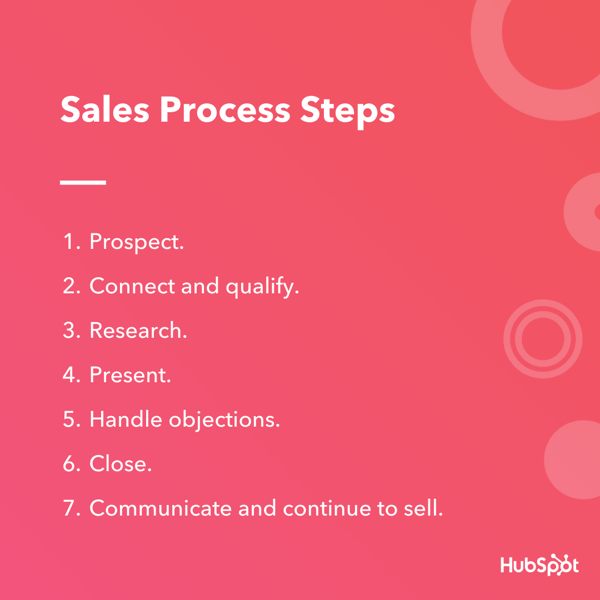 Sales Process Steps

1. Prospect.
2. Connect and qualify.
3. Research.
4. Present.
5. Handle objections.
6. Close.
7. Communicate and continue to sell.

HubSpot